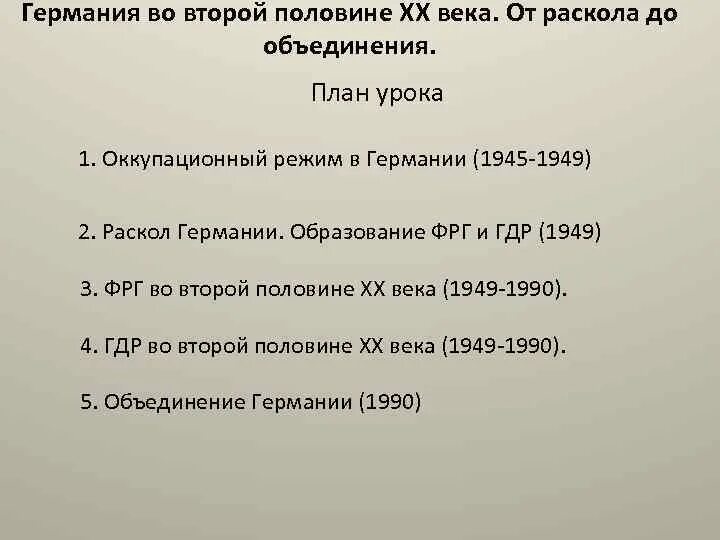 Германия во второй половине XX века. От раскола до объединения.

План урока

1. Оккупационный режим в Германии (1945-1949)

2. Раскол Германии. Образование ФРГ и ГДР (1949)

3. ФРГ во второй половине XX века (1949-1990).

4. ГДР во второй половине XX века (1949-1990).

5. Объединение Германии (1990)